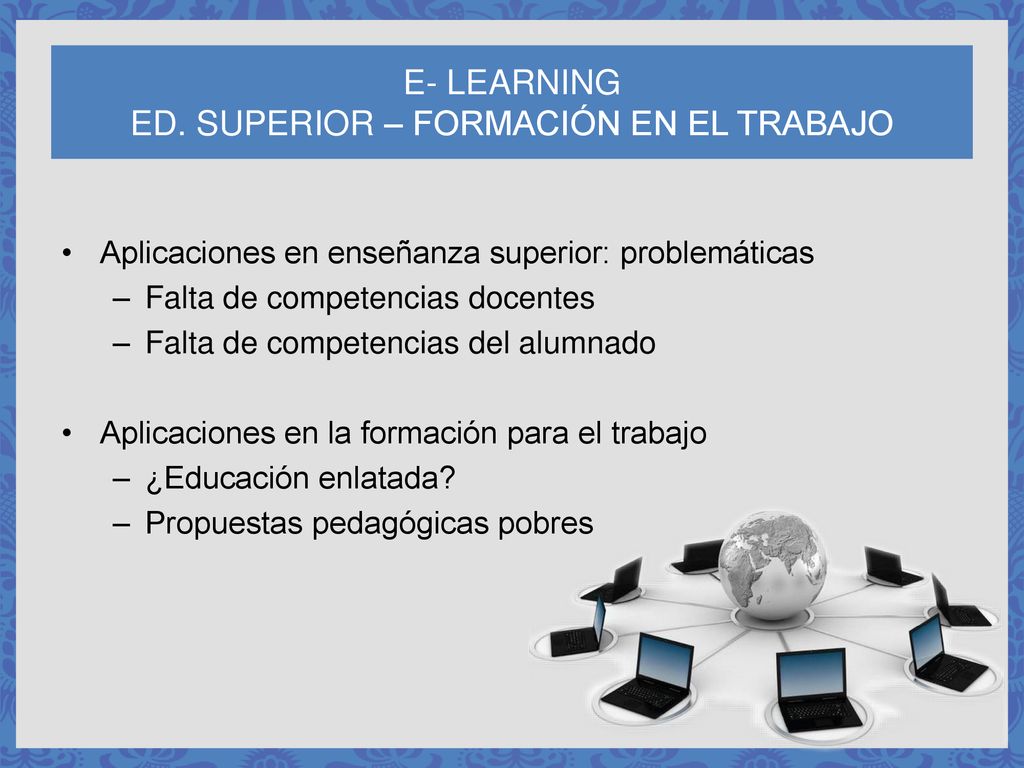 E- LEARNING
ED. SUPERIOR – FORMACIÓN EN EL TRABAJO

• Aplicaciones en enseñanza superior: problemáticas
– Falta de competencias docentes
– Falta de competencias del alumnado

• Aplicaciones en la formación para el trabajo
– ¿Educación enlatada?
– Propuestas pedagógicas pobres